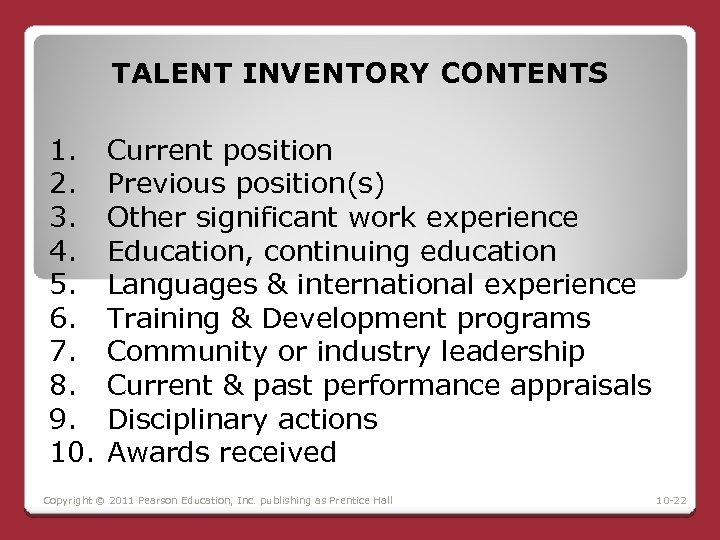 TALENT INVENTORY CONTENTS

1. Current position
2. Previous position(s)
3. Other significant work experience
4. Education, continuing education
5. Languages & international experience
6. Training & Development programs
7. Community or industry leadership
8. Current & past performance appraisals
9. Disciplinary actions
10. Awards received

Copyright © 2011 Pearson Education, Inc. publishing as Prentice Hall

10-22